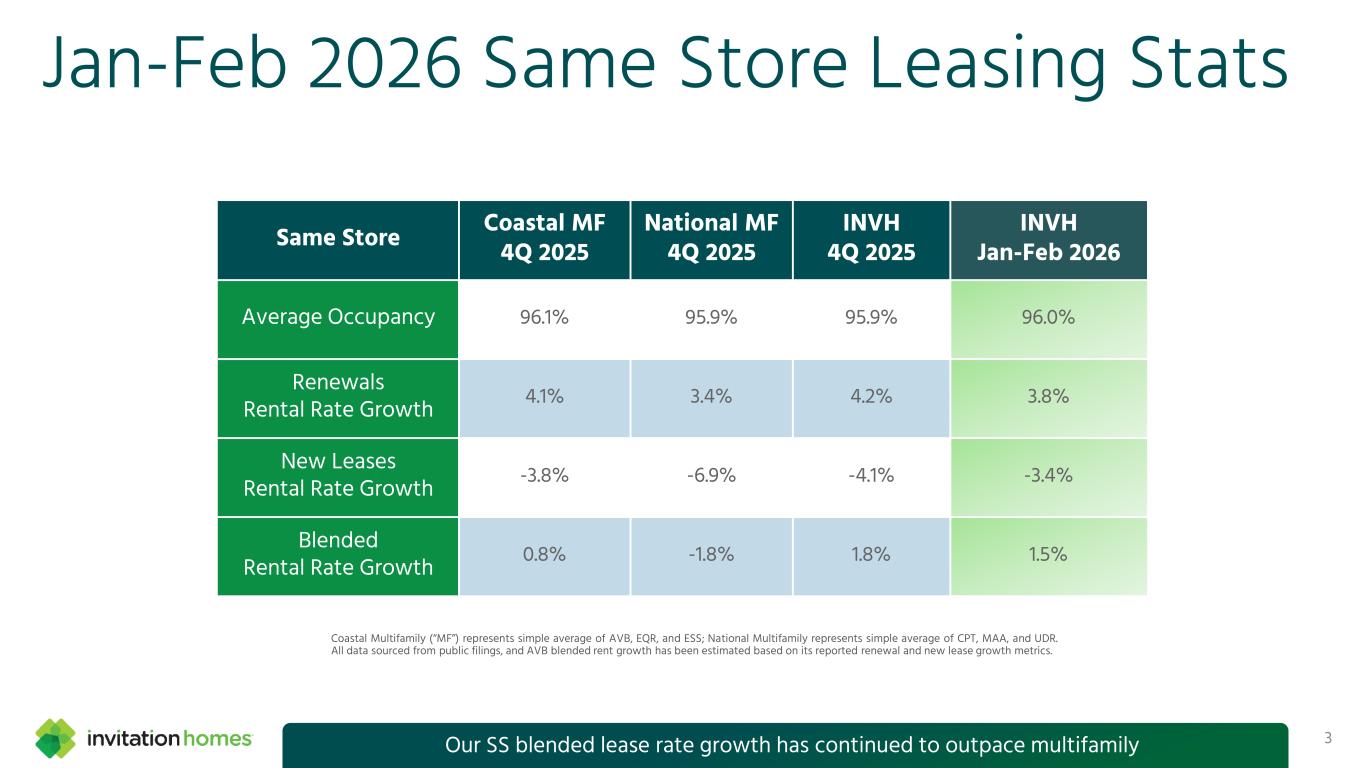 Jan-Feb 2026 Same Store Leasing Stats

| Same Store | Coastal MF 4Q 2025 | National MF 4Q 2025 | INVH 4Q 2025 | INVH Jan-Feb 2026 |
|---|---|---|---|---|
| Average Occupancy | 96.1% | 95.9% | 95.9% | 96.0% |
| Renewals Rental Rate Growth | 4.1% | 3.4% | 4.2% | 3.8% |
| New Leases Rental Rate Growth | -3.8% | -6.9% | -4.1% | -3.4% |
| Blended Rental Rate Growth | 0.8% | -1.8% | 1.8% | 1.5% |

Coastal Multifamily ("MF") represents simple average of AVB, EQR, and ESS; National Multifamily represents simple average of CPT, MAA, and UDR. All data sourced from public filings, and AVB blended rent growth has been estimated based on its reported renewal and new lease growth metrics.

invitation homes

Our SS blended lease rate growth has continued to outpace multifamily

3